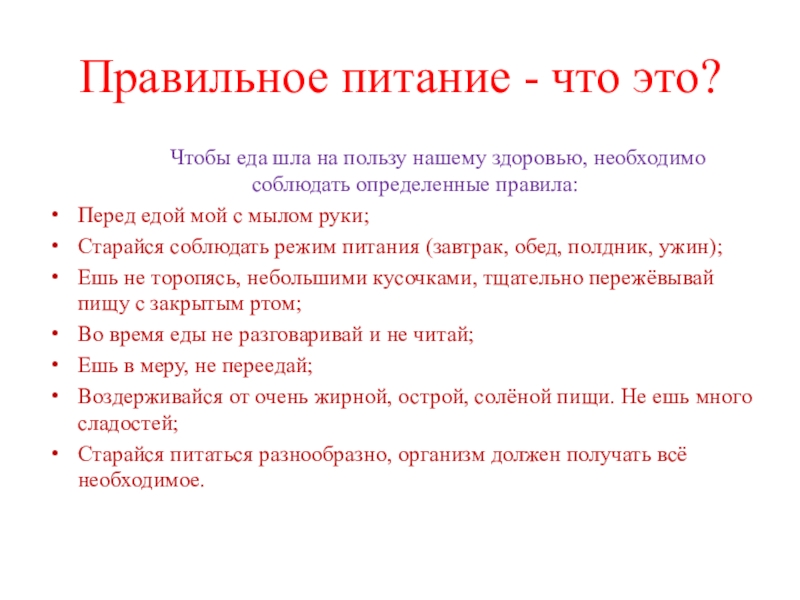 Правильное питание - что это?

Чтобы еда шла на пользу нашему здоровью, необходимо соблюдать определенные правила:

• Перед едой мой с мылом руки;
• Старайся соблюдать режим питания (завтрак, обед, полдник, ужин);
• Ешь не торопясь, небольшими кусочками, тщательно пережёвывай пищу с закрытым ртом;
• Во время еды не разговаривай и не читай;
• Ешь в меру, не переедай;
• Воздерживайся от очень жирной, острой, солёной пищи. Не ешь много сладостей;
• Старайся питаться разнообразно, организм должен получать всё необходимое.